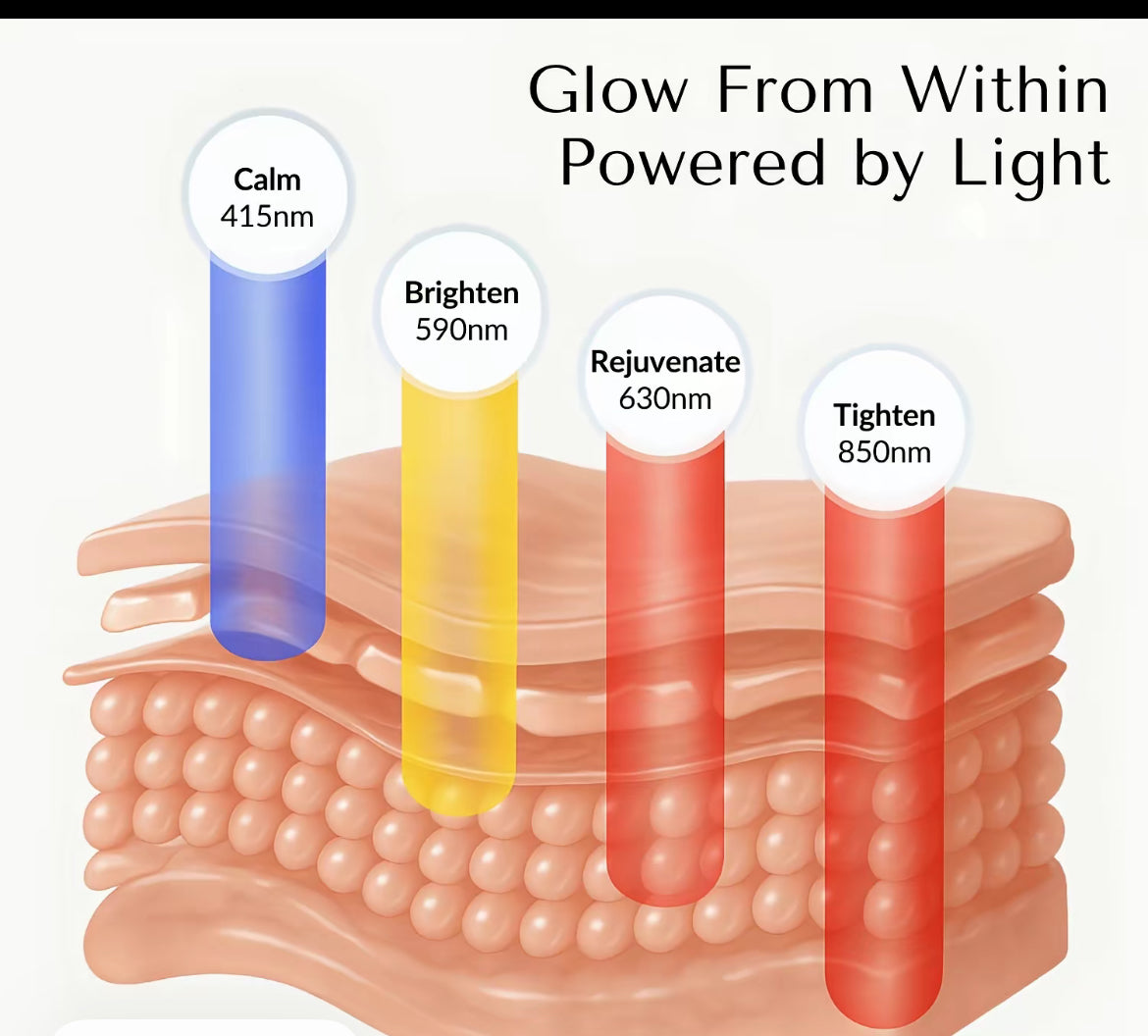 Glow From Within
Powered by Light

Calm
415nm

Brighten
590nm

Rejuvenate
630nm

Tighten
850nm